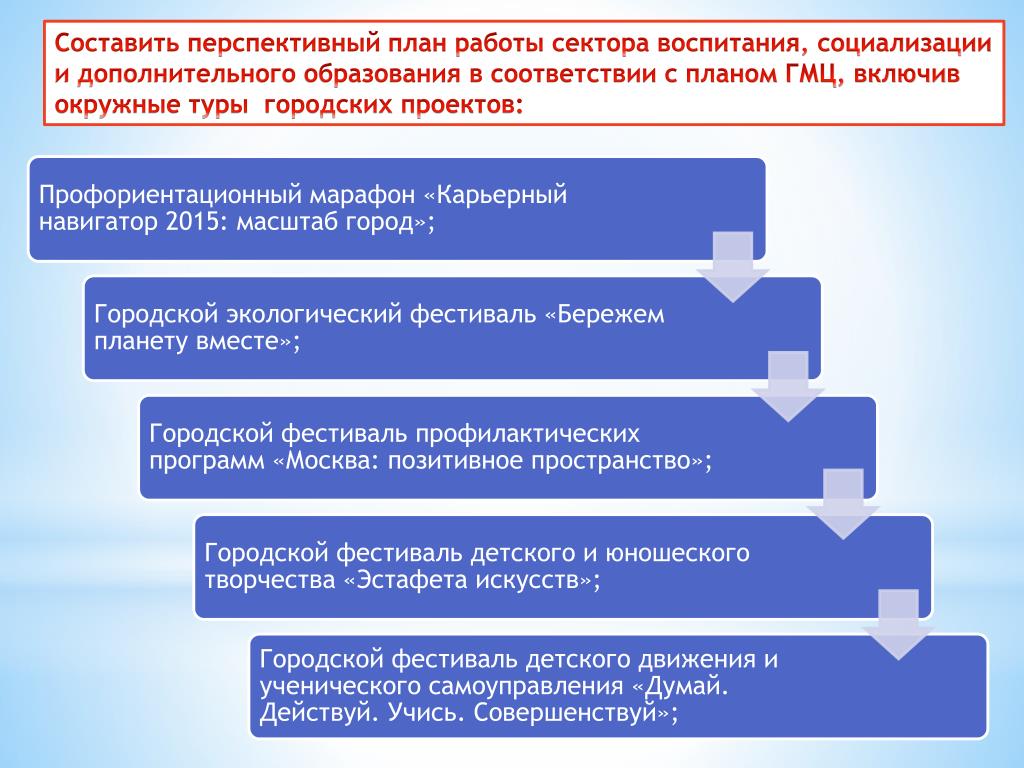 Составить перспективный план работы сектора воспитания, социализации и дополнительного образования в соответствии с планом ГМЦ, включив окружные туры городских проектов:

Профориентационный марафон «Карьерный навигатор 2015: масштаб город»;

Городской экологический фестиваль «Бережем планету вместе»;

Городской фестиваль профилактических программ «Москва: позитивное пространство»;

Городской фестиваль детского и юношеского творчества «Эстафета искусств»;

Городской фестиваль детского движения и ученического самоуправления «Думай. Действуй. Учись. Совершенствуй»;